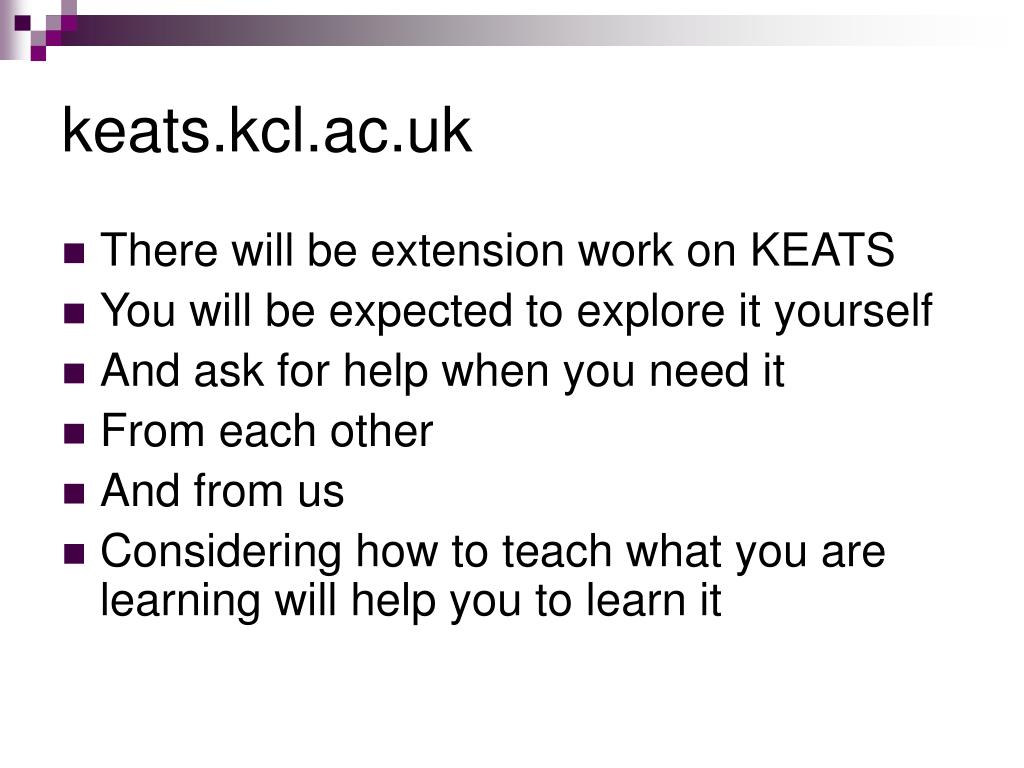 keats.kcl.ac.uk

- There will be extension work on KEATS
- You will be expected to explore it yourself
- And ask for help when you need it
- From each other
- And from us
- Considering how to teach what you are learning will help you to learn it